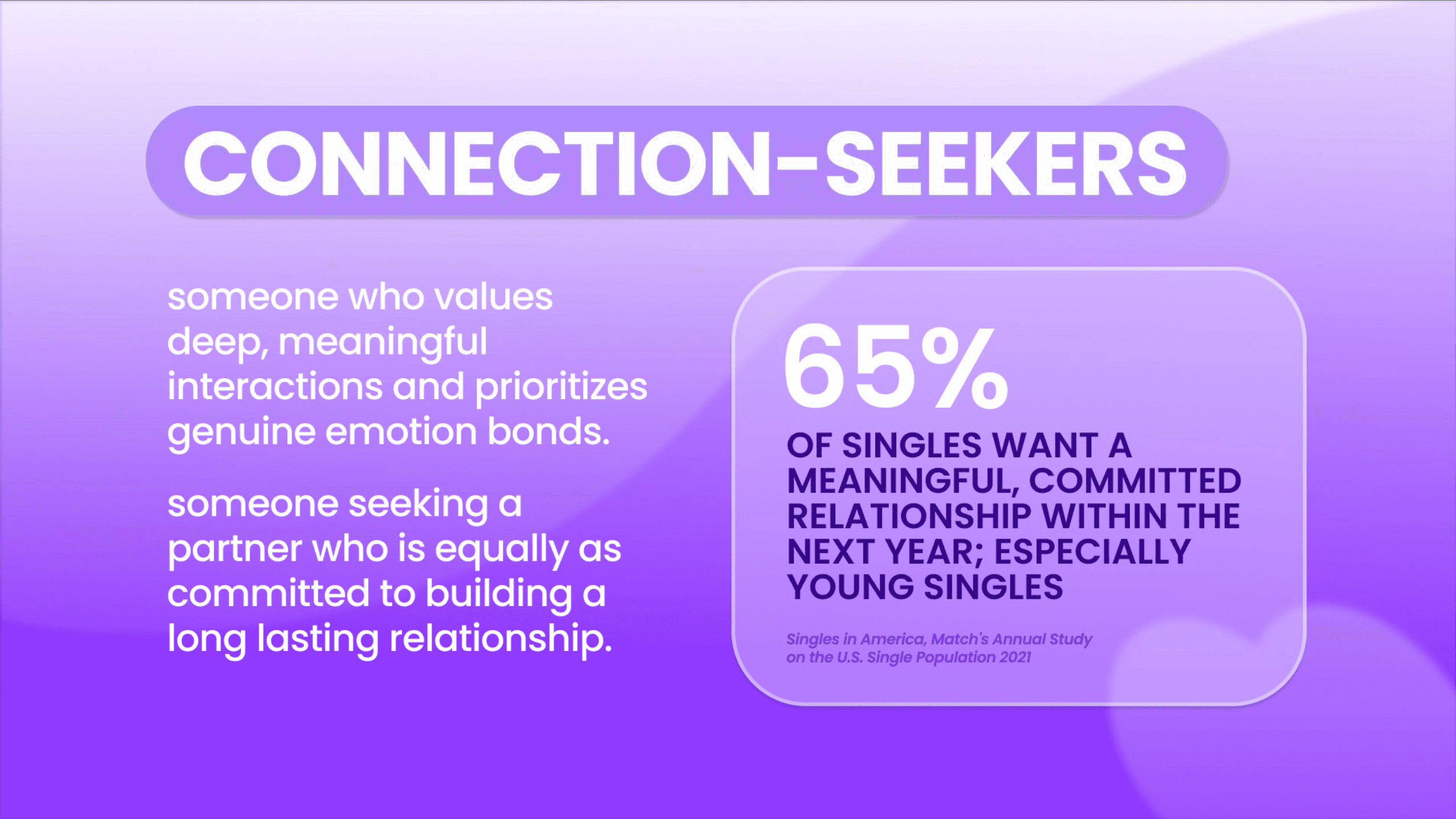 CONNECTION-SEEKERS

someone who values deep, meaningful interactions and prioritizes genuine emotion bonds.

someone seeking a partner who is equally as committed to building a long lasting relationship.

65%

OF SINGLES WANT A MEANINGFUL, COMMITTED RELATIONSHIP WITHIN THE NEXT YEAR; ESPECIALLY YOUNG SINGLES

Singles in America, Match's Annual Study on the U.S. Single Population 2021